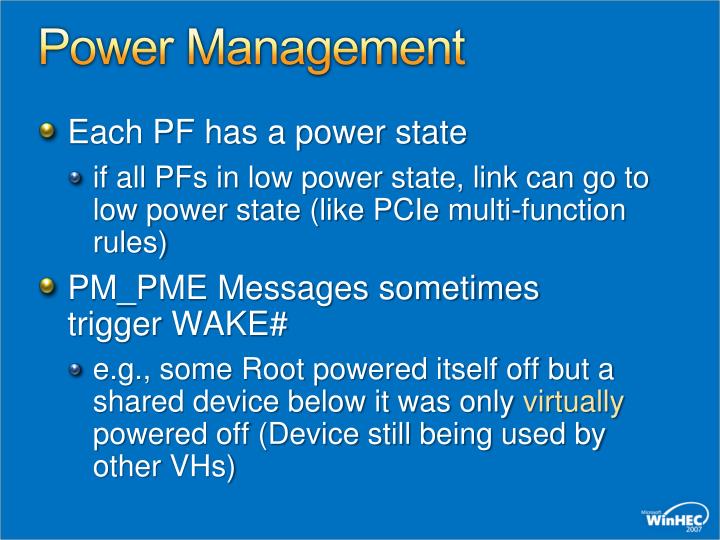 Power Management

Each PF has a power state

if all PFs in low power state, link can go to low power state (like PCIe multi-function rules)

PM_PME Messages sometimes trigger WAKE#

e.g., some Root powered itself off but a shared device below it was only virtually powered off (Device still being used by other VHs)

Microsoft WinHEC 2007